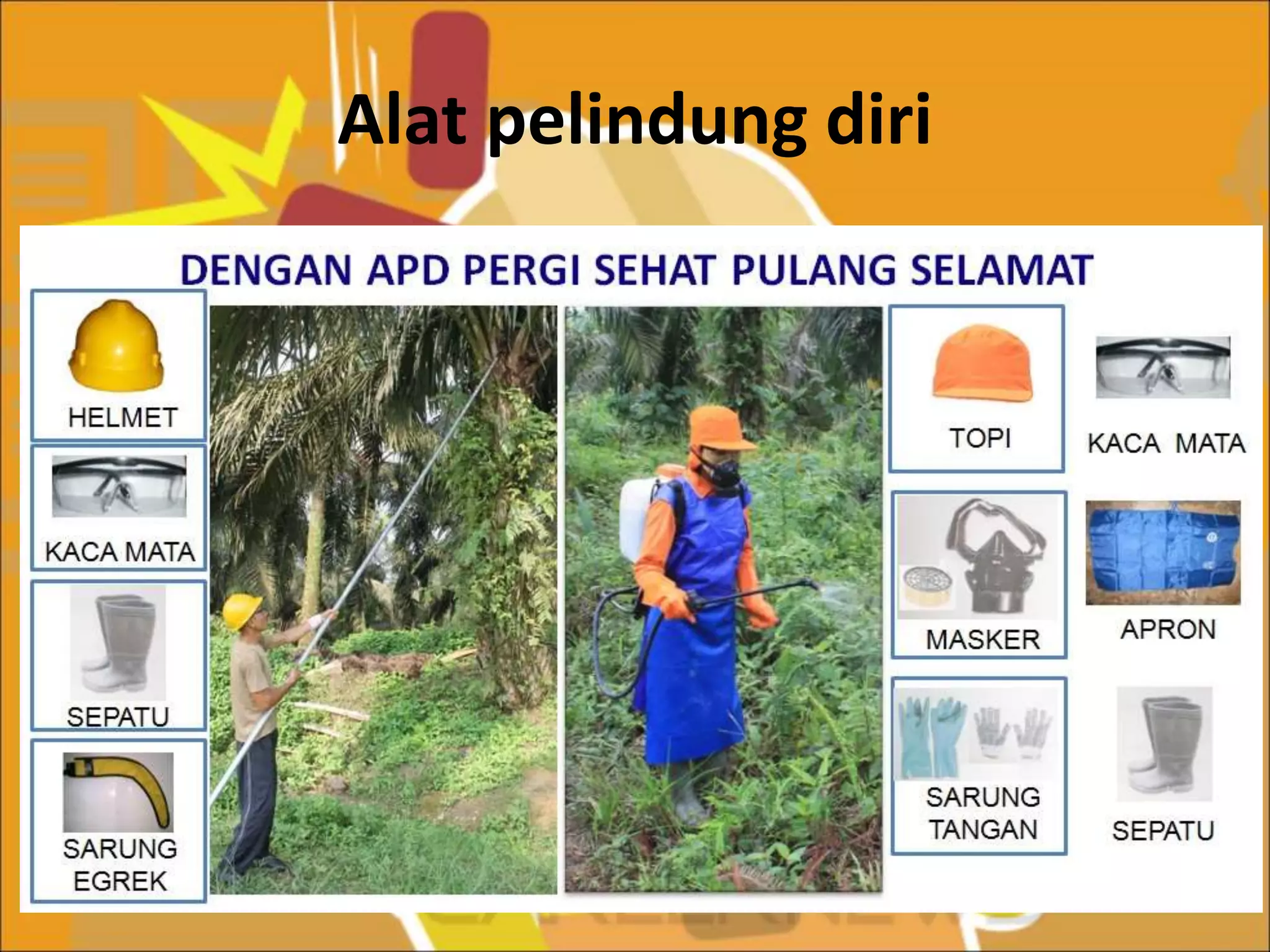 Alat pelindung diri

DENGAN APD PERGI SEHAT PULANG SELAMAT

HELMET

KACA MATA

SEPATU

SARUNG EGREK

TOPI

KACA MATA

MASKER

APRON

SARUNG TANGAN

SEPATU